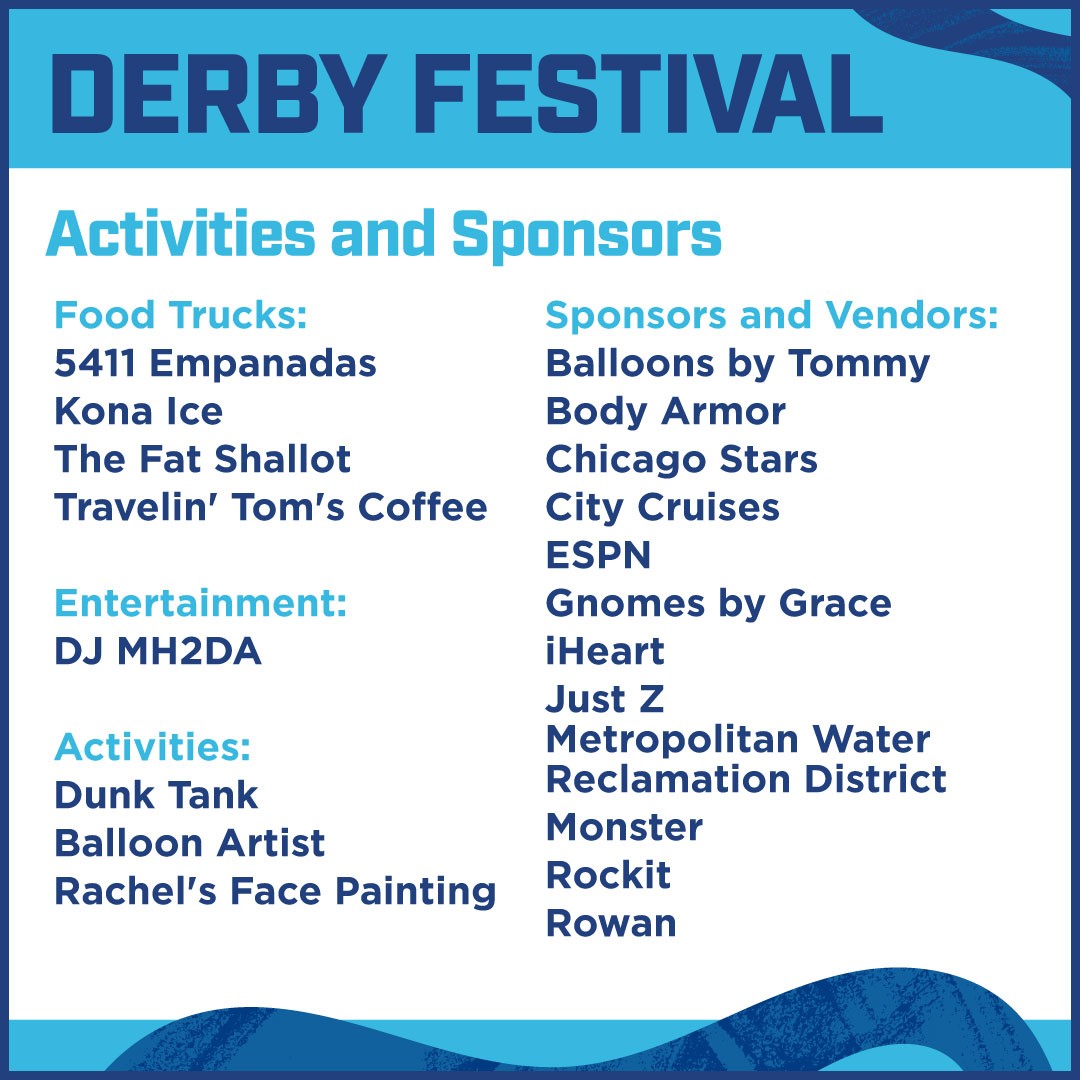 DERBY FESTIVAL

Activities and Sponsors

Food Trucks:
5411 Empanadas
Kona Ice
The Fat Shallot
Travelin' Tom's Coffee

Entertainment:
DJ MH2DA

Activities:
Dunk Tank
Balloon Artist
Rachel's Face Painting

Sponsors and Vendors:
Balloons by Tommy
Body Armor
Chicago Stars
City Cruises
ESPN
Gnomes by Grace
iHeart
Just Z
Metropolitan Water Reclamation District
Monster
Rockit
Rowan